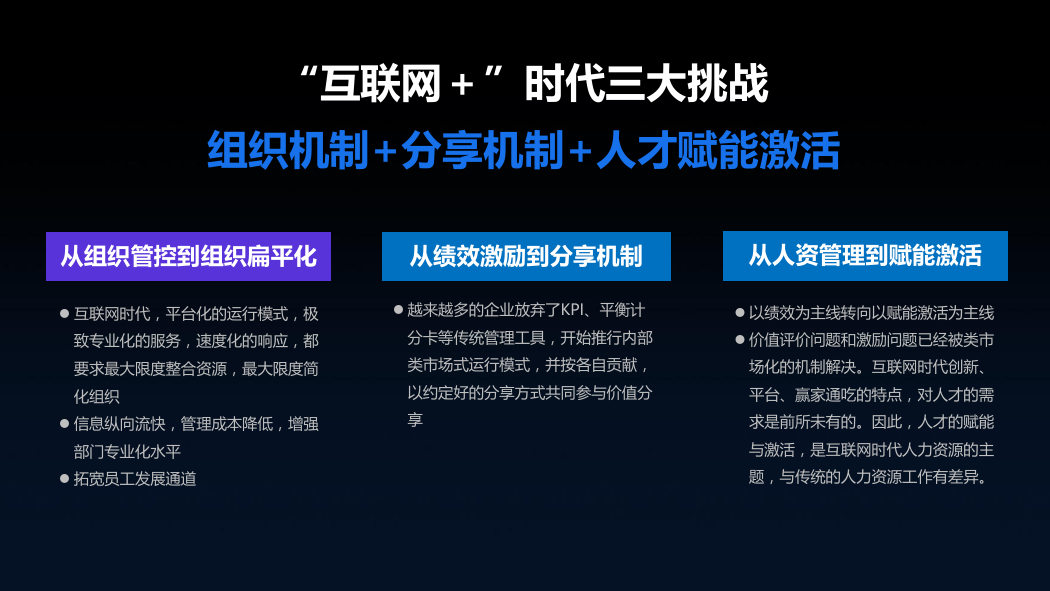 “互联网＋”时代三大挑战

组织机制+分享机制+人才赋能激活

从组织管控到组织扁平化

● 互联网时代，平台化的运行模式，极致专业化的服务，速度化的响应，都要求最大限度整合资源，最大限度简化组织
● 信息纵向流快，管理成本降低，增强部门专业化水平
● 拓宽员工发展通道

从绩效激励到分享机制

● 越来越多的企业放弃了KPI、平衡计分卡等传统管理工具，开始推行内部类市场式运行模式，并按各自贡献，以约定好的分享方式共同参与价值分享

从人资管理到赋能激活

● 以绩效为主线转向以赋能激活为主线
● 价值评价问题和激励问题已经被类市场化的机制解决。互联网时代创新、平台、赢家通吃的特点，对人才的需求是前所未有的。因此，人才的赋能与激活，是互联网时代人力资源的主题，与传统的人力资源工作有差异。